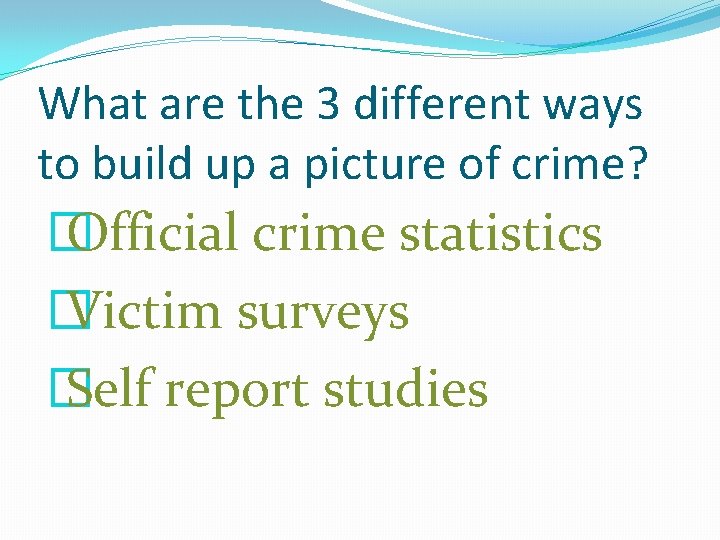 What are the 3 different ways to build up a picture of crime?

Official crime statistics

Victim surveys

Self report studies